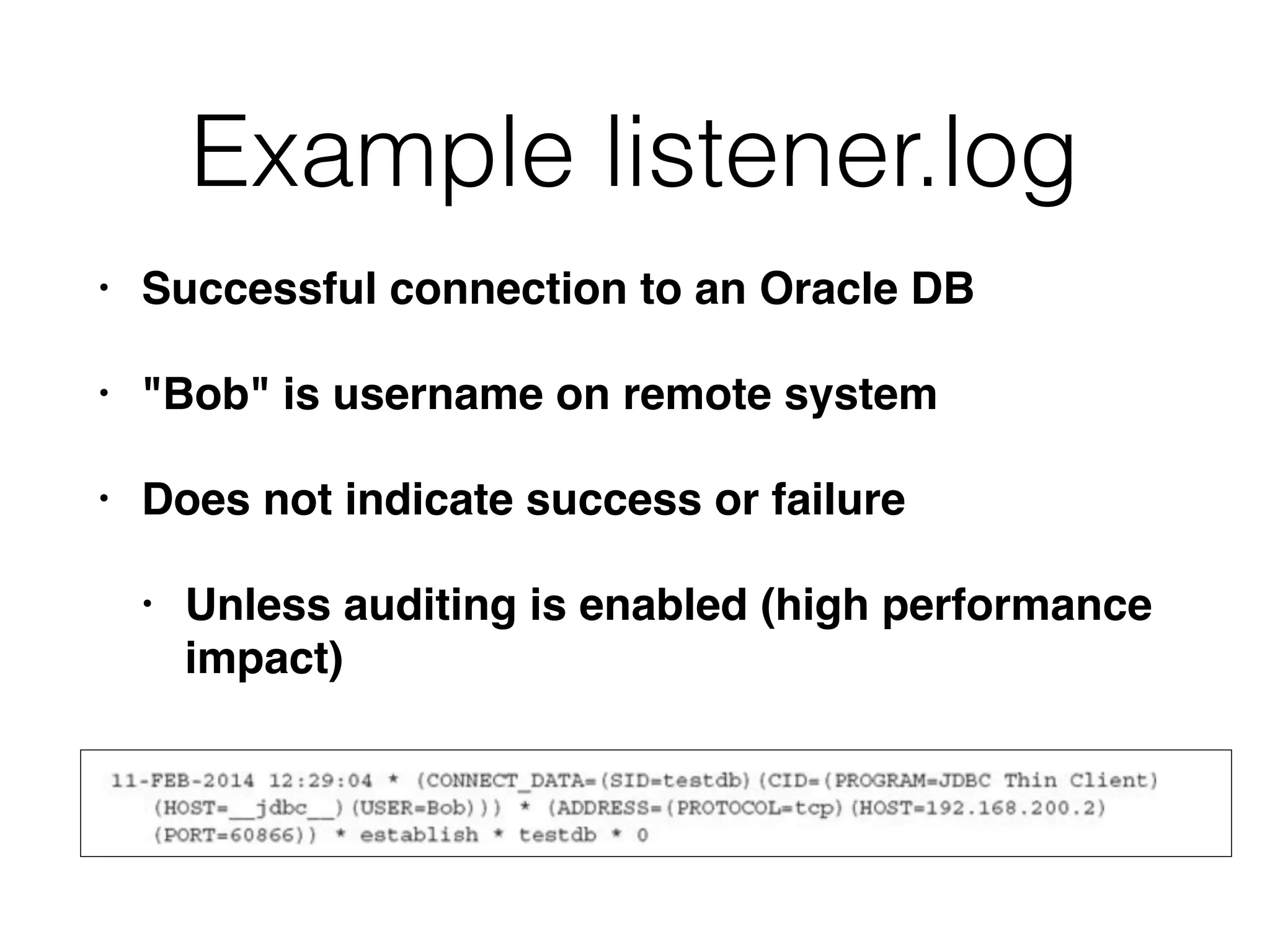 Example listener.log

• Successful connection to an Oracle DB

• "Bob" is username on remote system

• Does not indicate success or failure

• Unless auditing is enabled (high performance impact)

11-FEB-2014 12:29:04 * (CONNECT_DATA=(SID=testdb)(CID=(PROGRAM=JDBC Thin Client)(HOST=__jdbc__)(USER=Bob))) * (ADDRESS=(PROTOCOL=tcp)(HOST=192.168.200.2)(PORT=60866)) * establish * testdb * 0